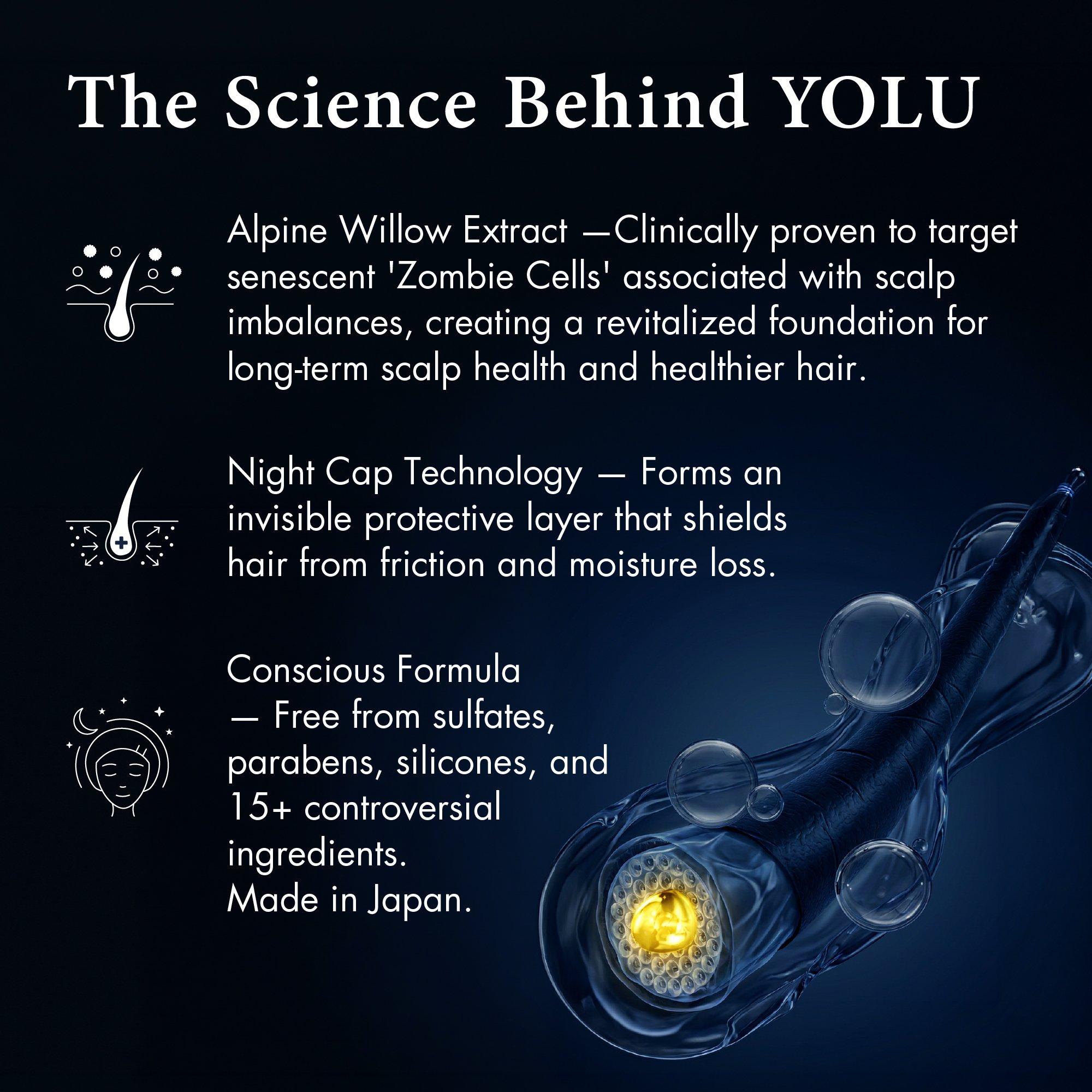 The Science Behind YOLU

Alpine Willow Extract —Clinically proven to target senescent 'Zombie Cells' associated with scalp imbalances, creating a revitalized foundation for long-term scalp health and healthier hair.

Night Cap Technology — Forms an invisible protective layer that shields hair from friction and moisture loss.

Conscious Formula
— Free from sulfates, parabens, silicones, and 15+ controversial ingredients.
Made in Japan.